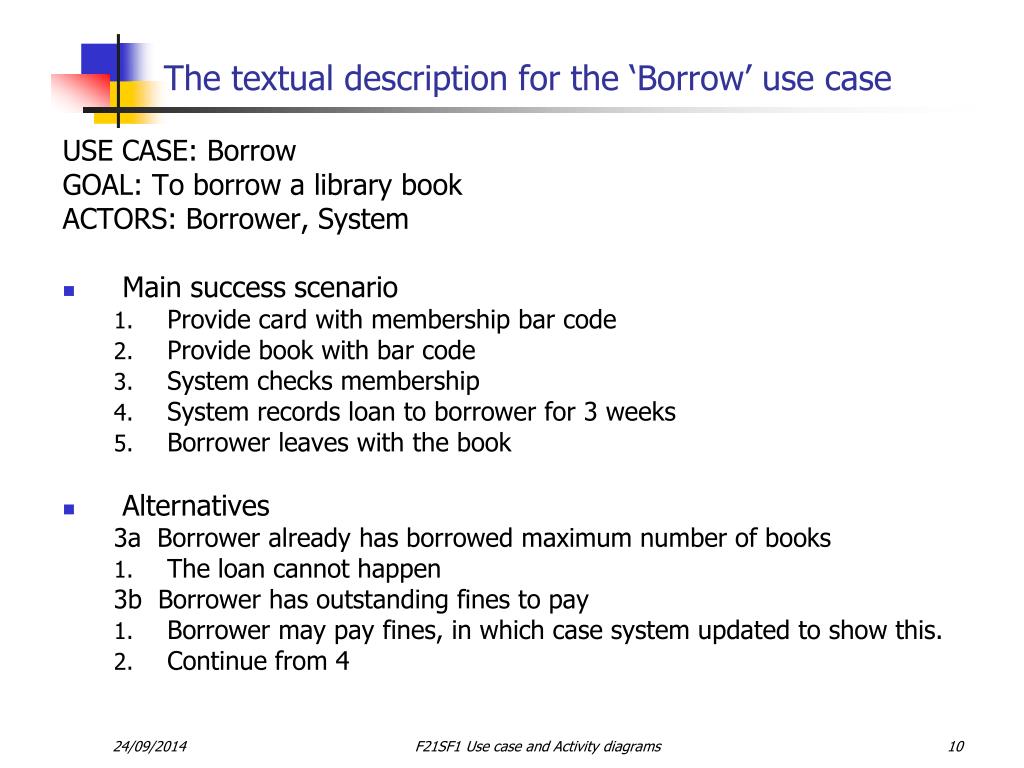 The textual description for the ‘Borrow’ use case

USE CASE: Borrow
GOAL: To borrow a library book
ACTORS: Borrower, System

Main success scenario
1. Provide card with membership bar code
2. Provide book with bar code
3. System checks membership
4. System records loan to borrower for 3 weeks
5. Borrower leaves with the book

Alternatives
3a Borrower already has borrowed maximum number of books
1. The loan cannot happen
3b Borrower has outstanding fines to pay
1. Borrower may pay fines, in which case system updated to show this.
2. Continue from 4

24/09/2014
F21SF1 Use case and Activity diagrams
10